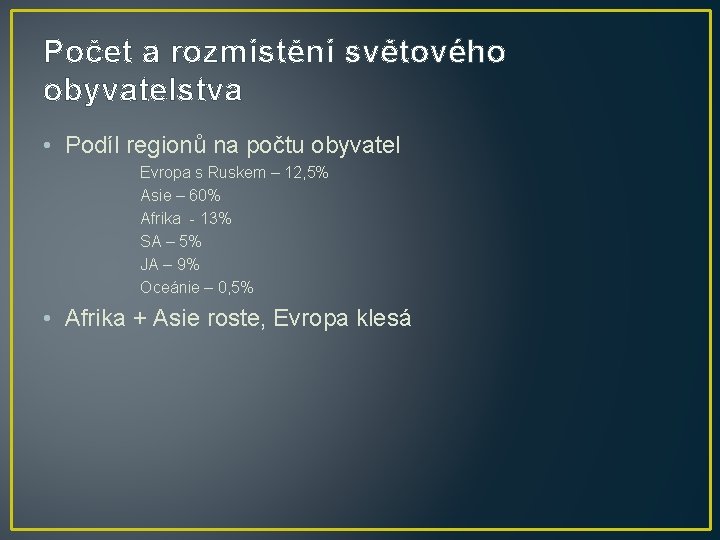 Počet a rozmístění světového obyvatelstva

• Podíl regionů na počtu obyvatel

Evropa s Ruskem – 12,5%
Asie – 60%
Afrika - 13%
SA – 5%
JA – 9%
Oceánie – 0,5%

• Afrika + Asie roste, Evropa klesá